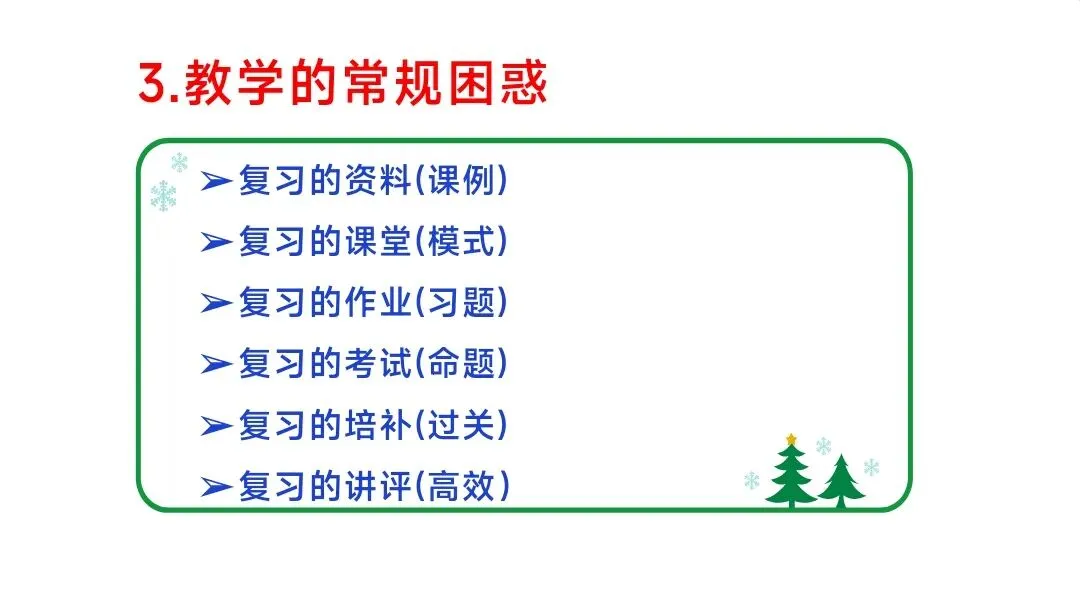 3.教学的常规困惑

➢复习的资料(课例)
➢复习的课堂(模式)
➢复习的作业(习题)
➢复习的考试(命题)
➢复习的培补(过关)
➢复习的讲评(高效)